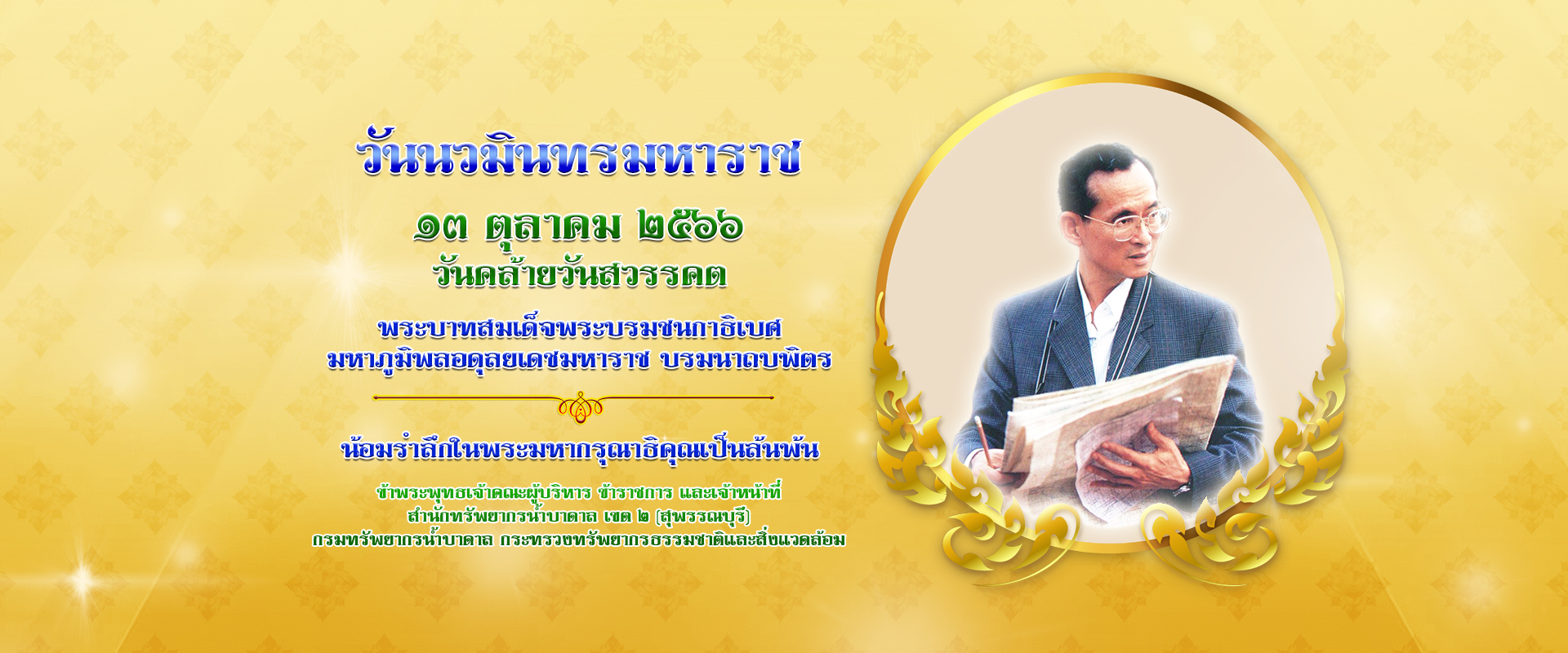 วันนวมินทรมหาราช

๑๓ ตุลาคม ๒๕๖๖
วันคล้ายวันสวรรคต

พระบาทสมเด็จพระบรมชนกาธิเบศ
มหาภูมิพลอดุลยเดชมหาราช บรมนาถบพิตร

น้อมรำลึกในพระมหากรุณาธิคุณเป็นล้นพ้น

ข้าพระพุทธเจ้าคณะผู้บริหาร ข้าราชการ และเจ้าหน้าที่
สำนักทรัพยากรน้ำบาดาล เขต ๒ (สุพรรณบุรี)
กรมทรัพยากรน้ำบาดาล กระทรวงทรัพยากรธรรมชาติและสิ่งแวดล้อม